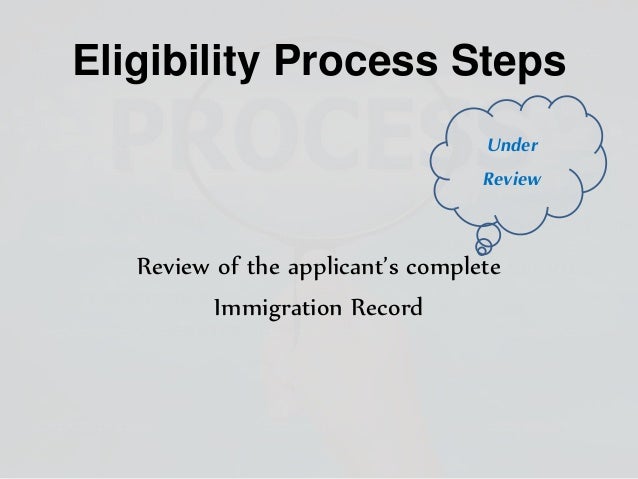 Eligibility Process Steps

PROCESS

Under Review

Review of the applicant's complete Immigration Record